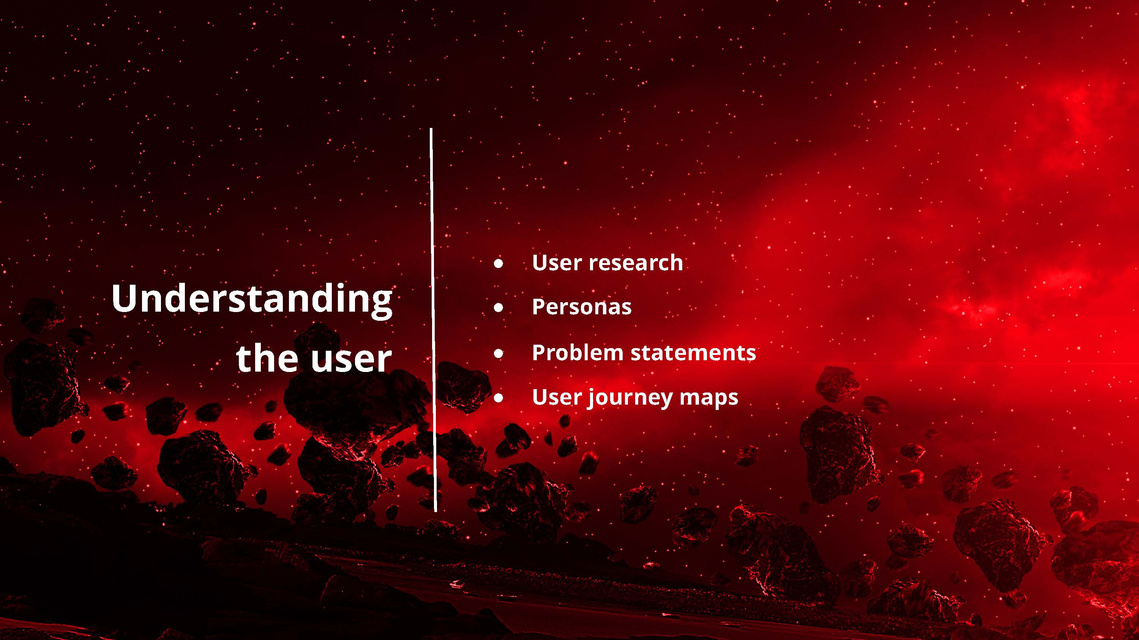 Understanding the user

- User research
- Personas
- Problem statements
- User journey maps